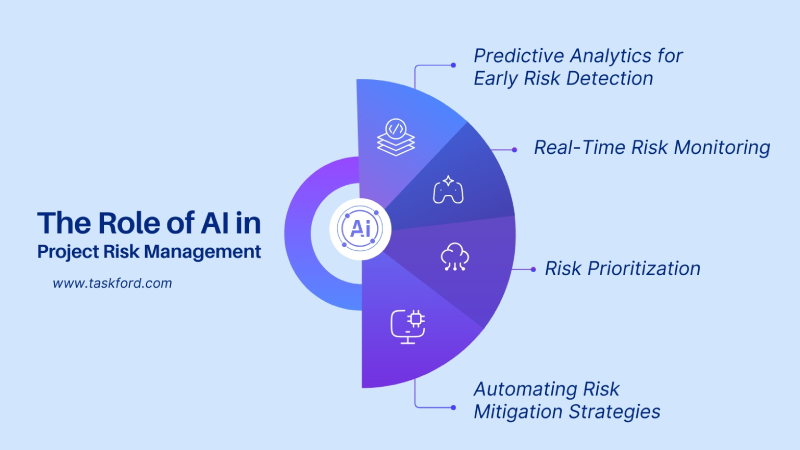 The Role of AI in
Project Risk Management

www.taskford.com

Ai

Predictive Analytics for Early Risk Detection

Real-Time Risk Monitoring

Risk Prioritization

Automating Risk Mitigation Strategies